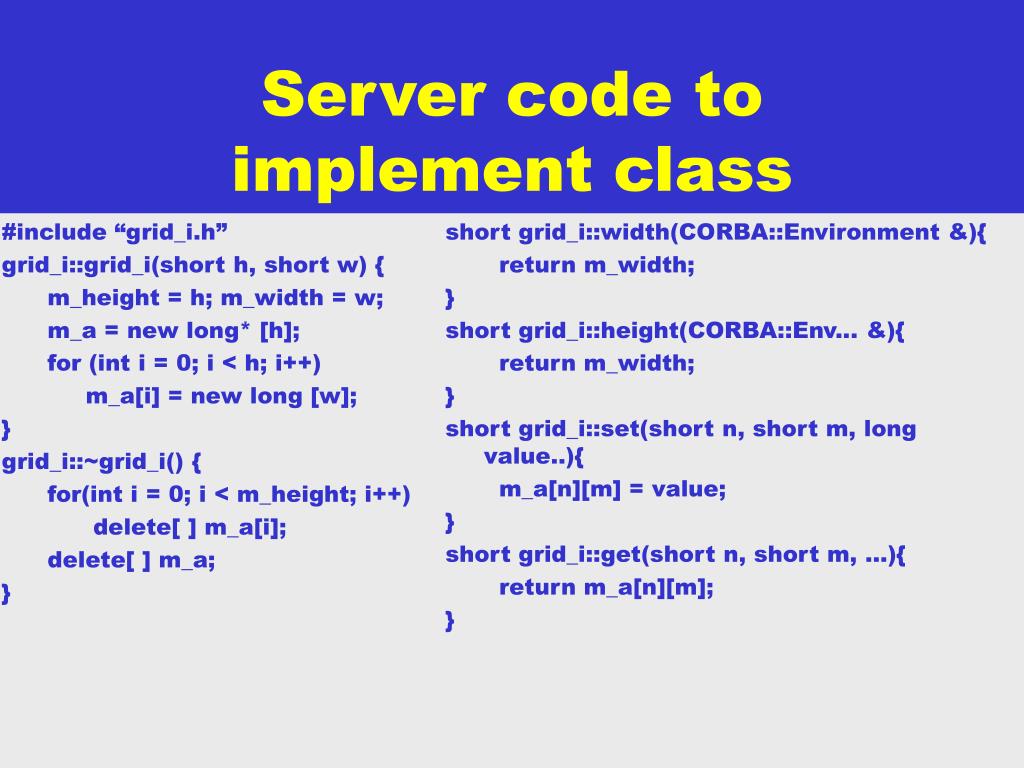 Server code to implement class

#include “grid_i.h”
grid_i::grid_i(short h, short w) {
m_height = h; m_width = w;
m_a = new long* [h];
for (int i = 0; i < h; i++)
m_a[i] = new long [w];
}
grid_i::~grid_i() {
for(int i = 0; i < m_height; i++)
delete[ ] m_a[i];
delete[ ] m_a;
}

short grid_i::width(CORBA::Environment &){
return m_width;
}
short grid_i::height(CORBA::Env… &){
return m_width;
}
short grid_i::set(short n, short m, long value..){
m_a[n][m] = value;
}
short grid_i::get(short n, short m, …){
return m_a[n][m];
}